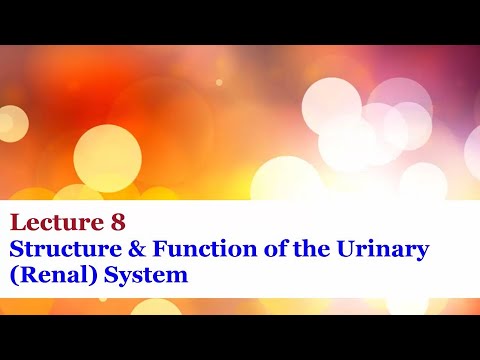 Lecture 8
Structure & Function of the Urinary (Renal) System